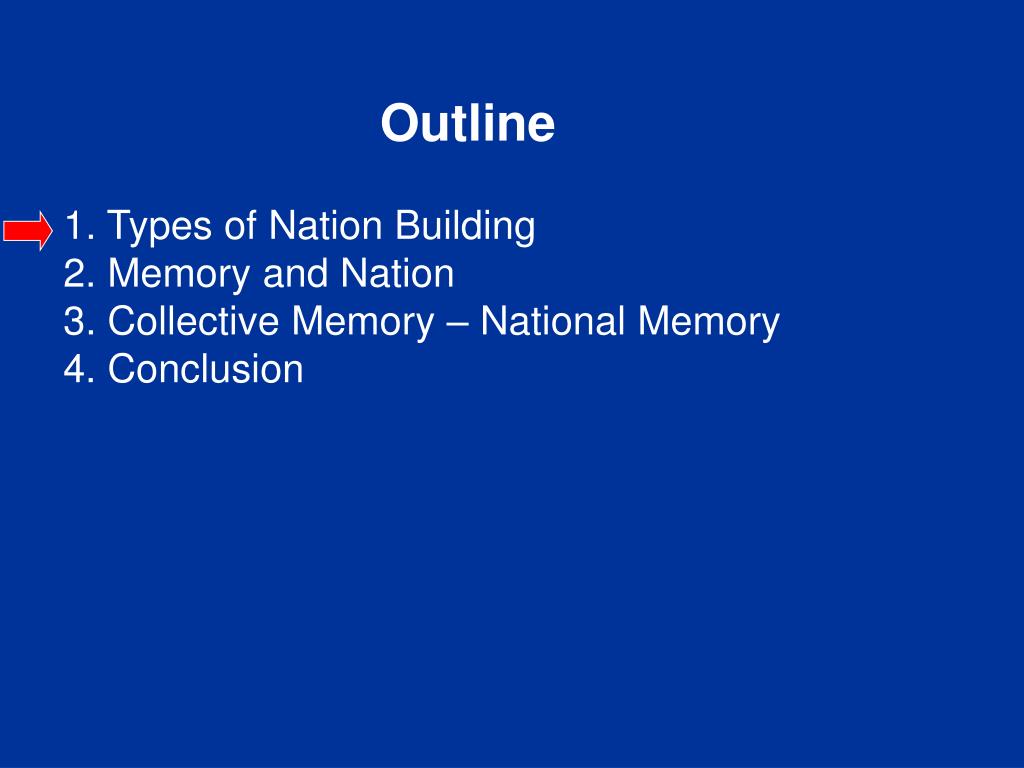 Outline

1. Types of Nation Building
2. Memory and Nation
3. Collective Memory – National Memory
4. Conclusion